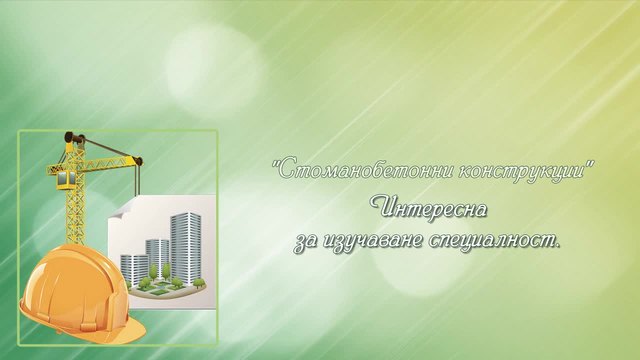 "Стоманобетонни конструкции"

Интересна
за изучаване специалност.